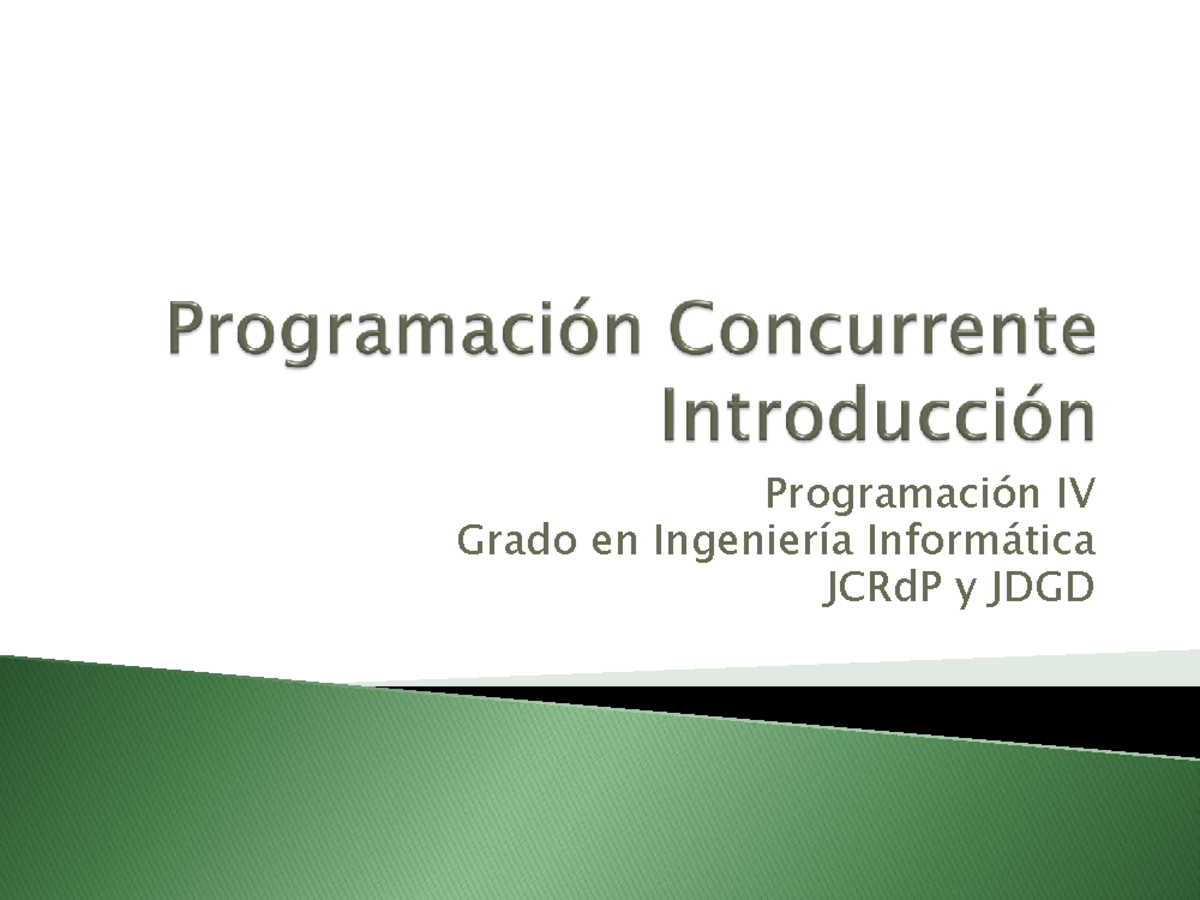 Programación Concurrente
Introducción

Programación IV
Grado en Ingeniería Informática
JCRdP y JDGD